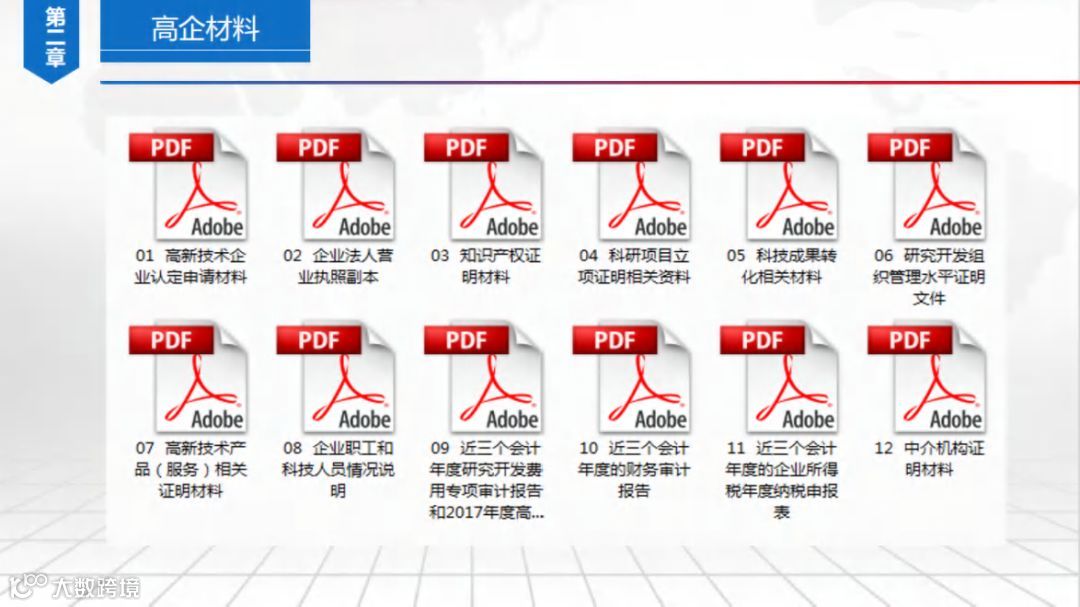 第二章

高企材料

PDF Adobe
01 高新技术企业认定申请材料

PDF Adobe
02 企业法人营业执照副本

PDF Adobe
03 知识产权证明材料

PDF Adobe
04 科研项目立项证明相关资料

PDF Adobe
05 科技成果转化相关材料

PDF Adobe
06 研究开发组织管理水平证明文件

PDF Adobe
07 高新技术产品（服务）相关证明材料

PDF Adobe
08 企业职工和科技人员情况说明

PDF Adobe
09 近三个会计年度研究开发费用专项审计报告和2017年度高...

PDF Adobe
10 近三个会计年度的财务审计报告

PDF Adobe
11 近三个会计年度的企业所得税年度纳税申报表

PDF Adobe
12 中介机构证明材料

大数跨境